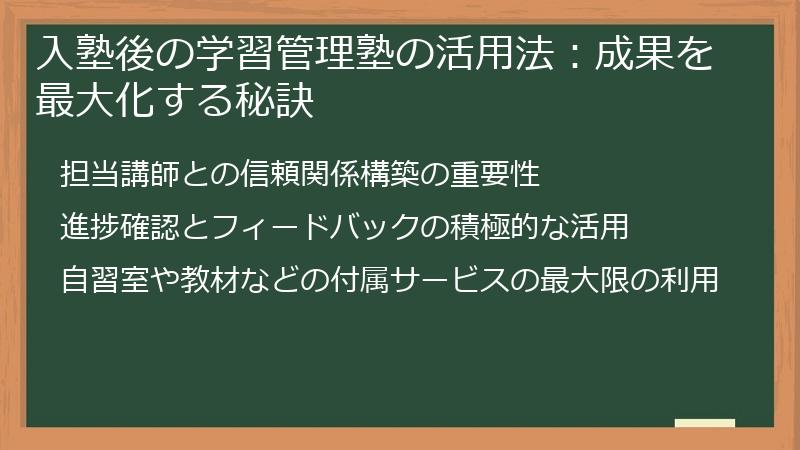 入塾後の学習管理塾の活用法：成果を最大化する秘訣

担当講師との信頼関係構築の重要性

進捗確認とフィードバックの積極的な活用

自習室や教材などの付属サービスの最大限の利用